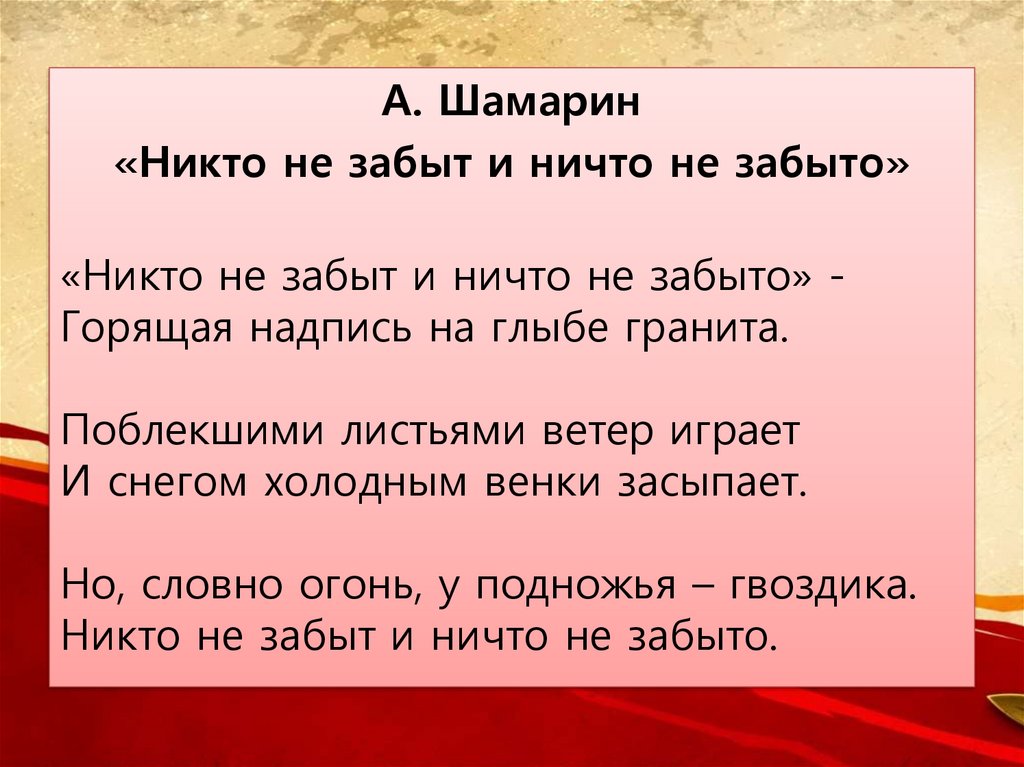 А. Шамарин
«Никто не забыт и ничто не забыто»

«Никто не забыт и ничто не забыто» -
Горящая надпись на глыбе гранита.

Поблекшими листьями ветер играет
И снегом холодным венки засыпает.

Но, словно огонь, у подножья – гвоздика.
Никто не забыт и ничто не забыто.